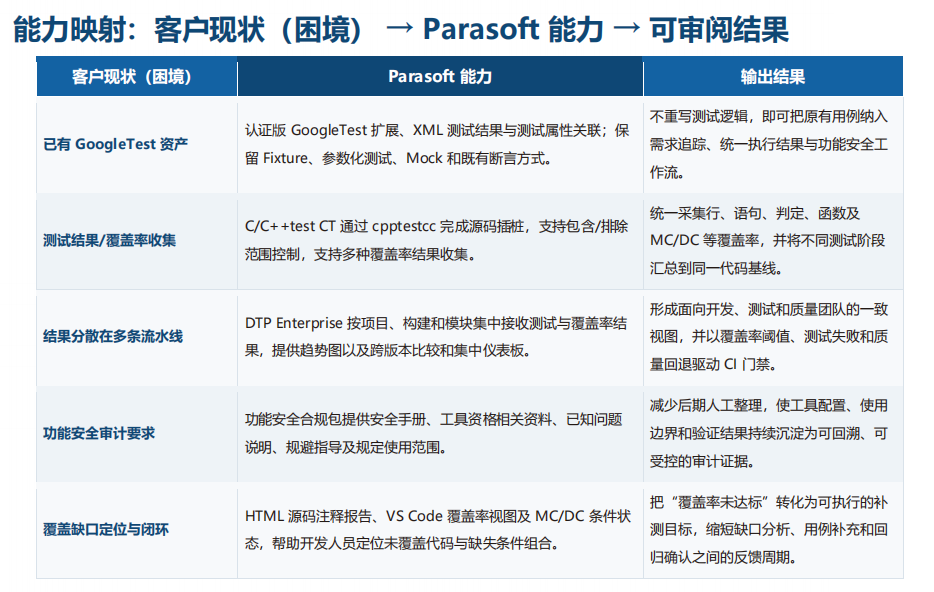 能力映射：客户现状（困境） → Parasoft 能力 → 可审阅结果

| 客户现状（困境） | Parasoft 能力 | 输出结果 |
|---|---|---|
| 已有 GoogleTest 资产 | 认证版 GoogleTest 扩展、XML 测试结果与测试属性关联；保留 Fixture、参数化测试、Mock 和既有断言方式。 | 不重写测试逻辑，即可把原有用例纳入需求追踪、统一执行结果与功能安全工作流。 |
| 测试结果/覆盖率收集 | C/C++test CT 通过 cpptestcc 完成源码插桩，支持包含/排除范围控制，支持多种覆盖率结果收集。 | 统一采集行、语句、判定、函数及 MC/DC 等覆盖率，并将不同测试阶段汇总到同一代码基线。 |
| 结果分散在多条流水线 | DTP Enterprise 按项目、构建和模块集中接收测试与覆盖率结果，提供趋势图以及跨版本比较和集中仪表板。 | 形成面向开发、测试和质量团队的一致视图，并以覆盖率阈值、测试失败和质量回退驱动 CI 门禁。 |
| 功能安全审计要求 | 功能安全合规包提供安全手册、工具资格相关资料、已知问题说明、规避指导及规定使用范围。 | 减少后期人工整理，使工具配置、使用边界和验证结果持续沉淀为可回溯、可受控的审计证据。 |
| 覆盖缺口定位与闭环 | HTML 源码注释报告、VS Code 覆盖率视图及 MC/DC 条件状态，帮助开发人员定位未覆盖代码与缺失条件组合。 | 把“覆盖率未达标”转化为可执行的补测目标，缩短缺口分析、用例补充和回归确认之间的反馈周期。 |